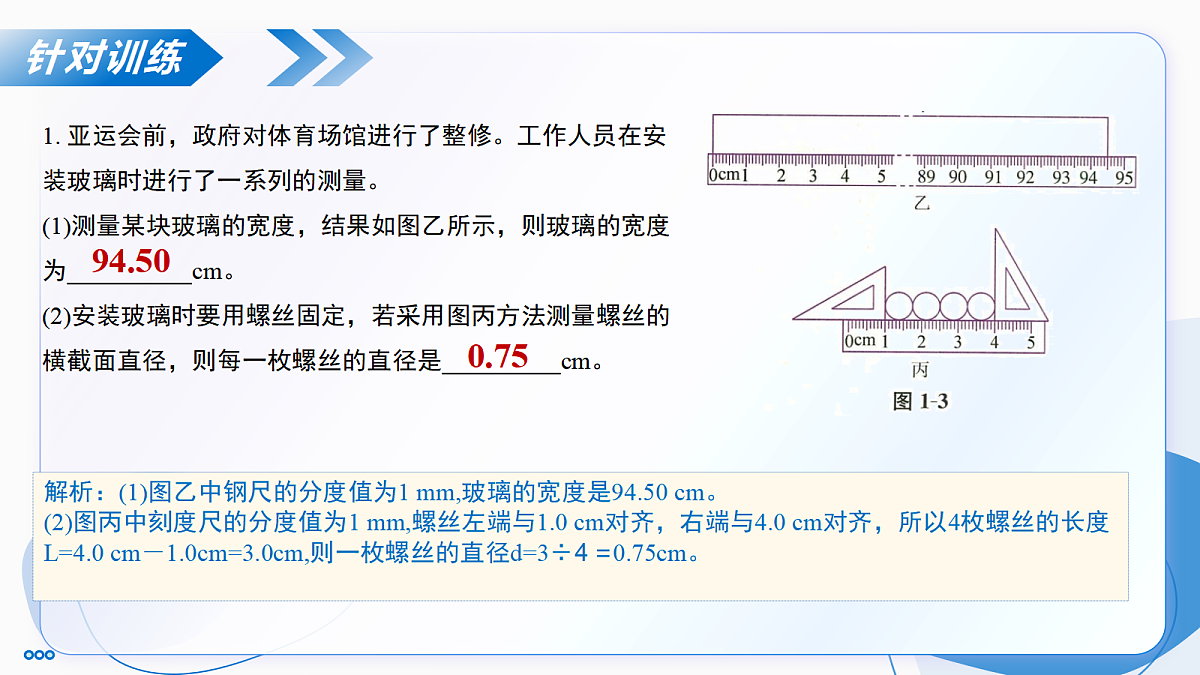 针对训练

1. 亚运会前，政府对体育场馆进行了整修。工作人员在安装玻璃时进行了一系列的测量。

(1)测量某块玻璃的宽度，结果如图乙所示，则玻璃的宽度为 94.50 cm。

(2)安装玻璃时要用螺丝固定，若采用图丙方法测量螺丝的横截面直径，则每一枚螺丝的直径是 0.75 cm。

0cm1 2 3 4 5 89 90 91 92 93 94 95
乙

0cm 1 2 3 4 5
丙
图 1-3

解析：(1)图乙中钢尺的分度值为1 mm,玻璃的宽度是94.50 cm。
(2)图丙中刻度尺的分度值为1 mm,螺丝左端与1.0 cm对齐，右端与4.0 cm对齐，所以4枚螺丝的长度L=4.0 cm－1.0cm=3.0cm,则一枚螺丝的直径d=3÷4 =0.75cm。